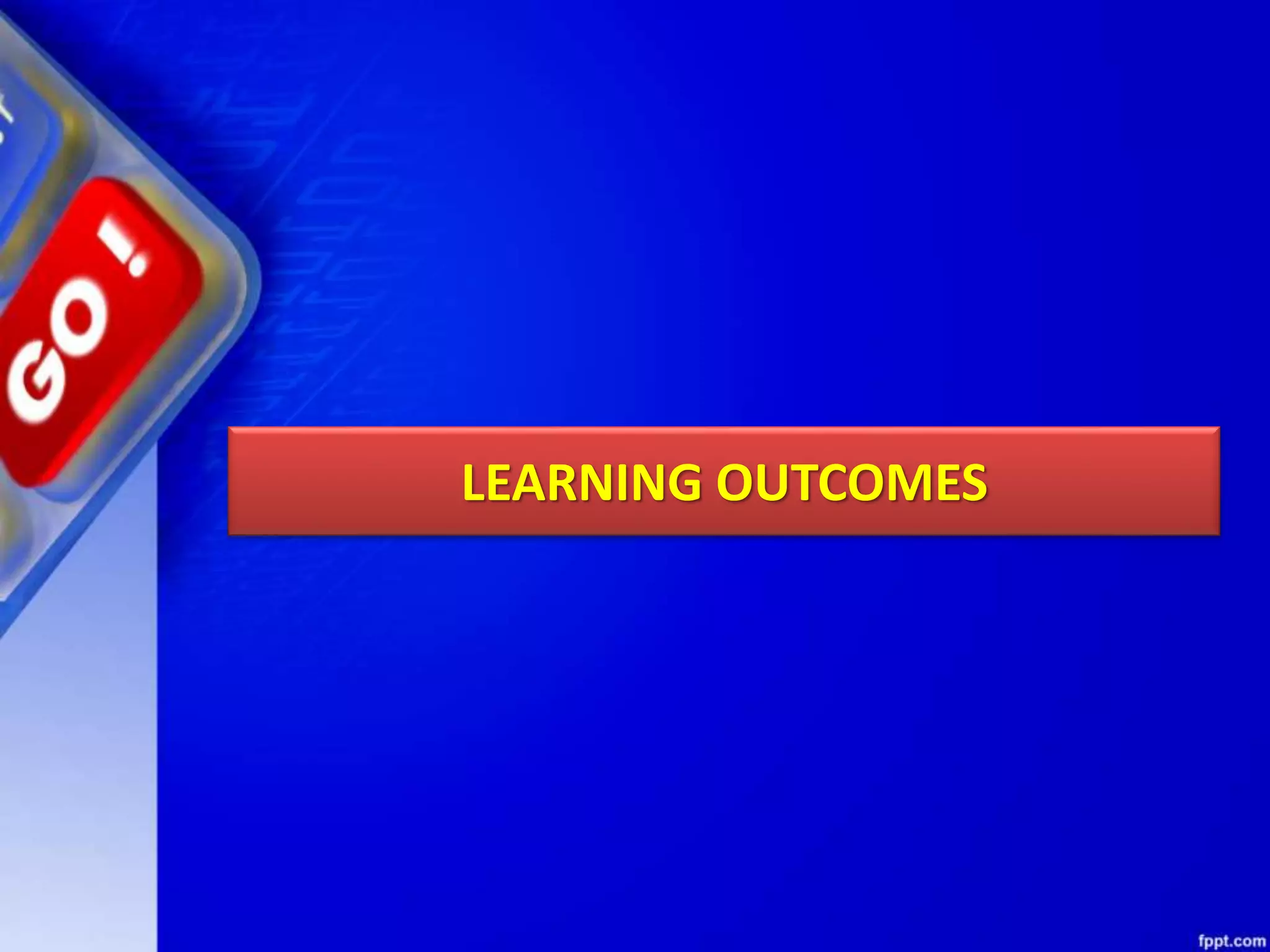 GO!

LEARNING OUTCOMES

fppt.com